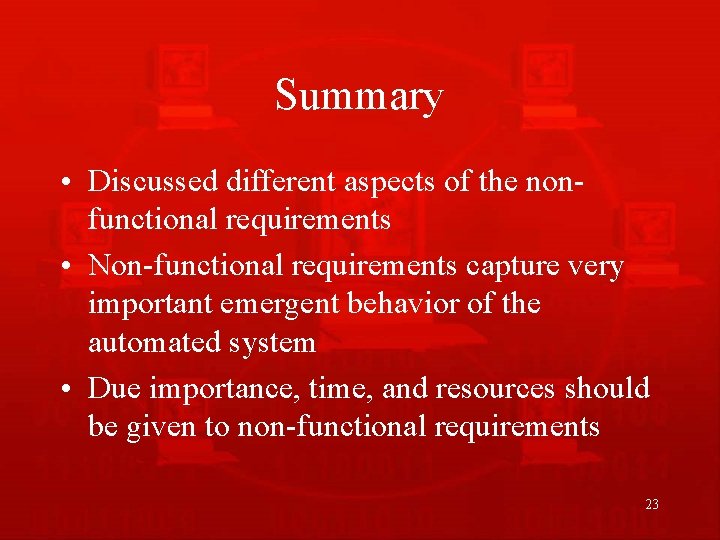 Summary

• Discussed different aspects of the non-functional requirements
• Non-functional requirements capture very important emergent behavior of the automated system
• Due importance, time, and resources should be given to non-functional requirements

23